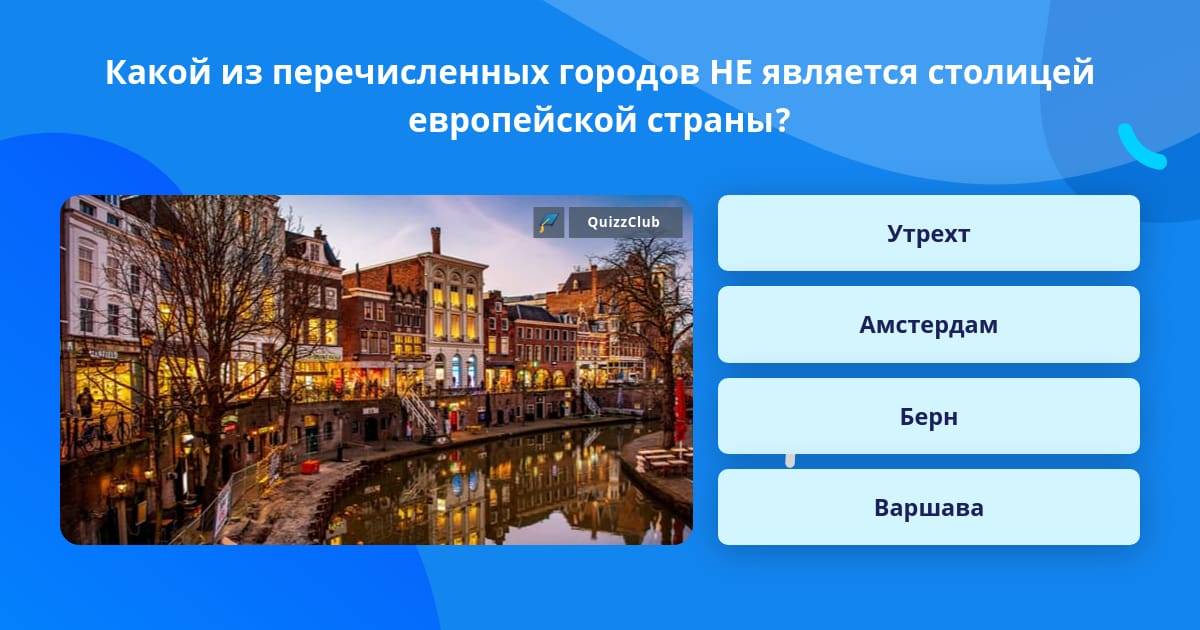 Какой из перечисленных городов НЕ является столицей европейской страны?

QuizzClub

Утрехт

Амстердам

Берн

Варшава